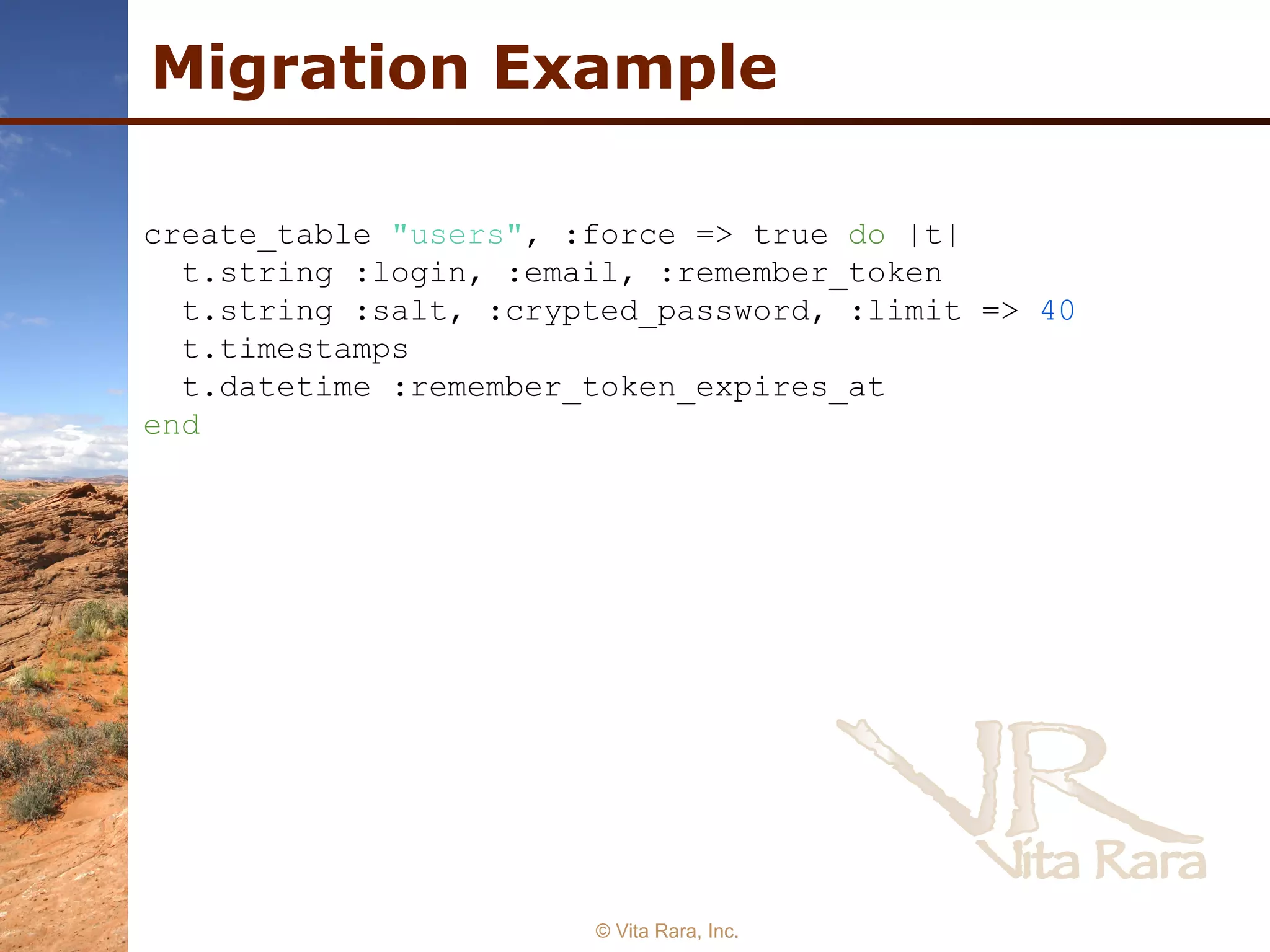 Migration Example

create_table "users", :force => true do |t|
  t.string :login, :email, :remember_token
  t.string :salt, :crypted_password, :limit => 40
  t.timestamps
  t.datetime :remember_token_expires_at
end

VR
Vita Rara

© Vita Rara, Inc.